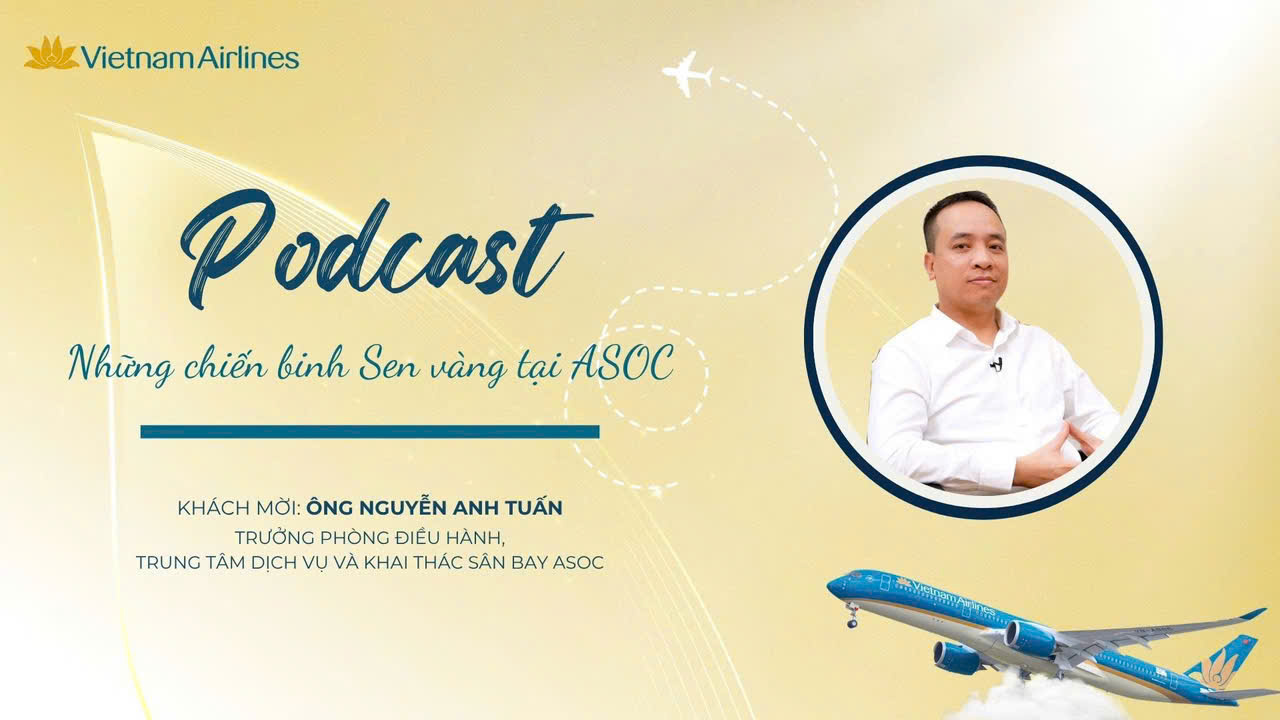 Vietnam Airlines

Podcast

Những chiến binh Sen vàng tại ASOC

KHÁCH MỜI: ÔNG NGUYỄN ANH TUẤN
TRƯỞNG PHÒNG ĐIỀU HÀNH,
TRUNG TÂM DỊCH VỤ VÀ KHAI THÁC SÂN BAY ASOC

Vietnam Airlines